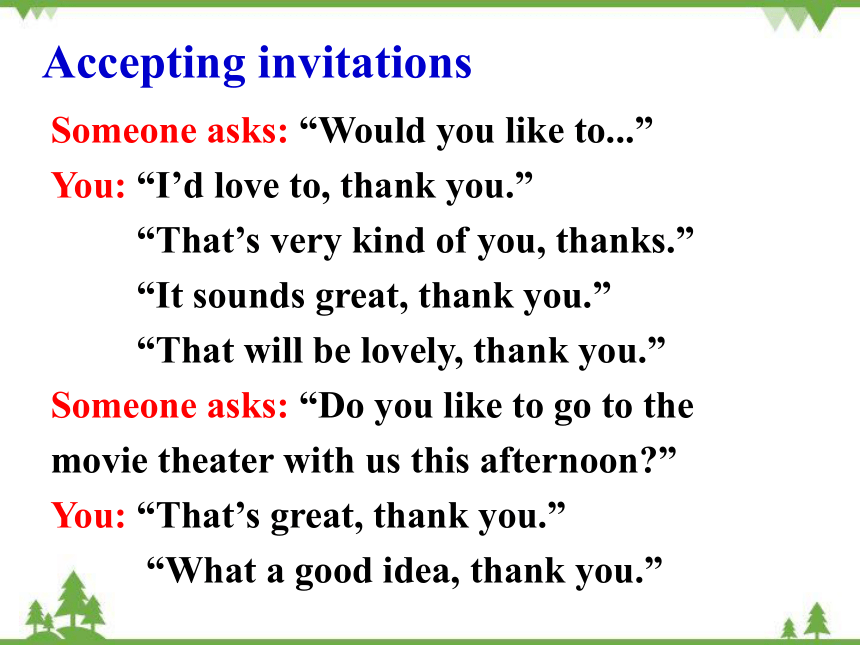 Accepting invitations

Someone asks: “Would you like to...”

You: “I’d love to, thank you.”

“That’s very kind of you, thanks.”

“It sounds great, thank you.”

“That will be lovely, thank you.”

Someone asks: “Do you like to go to the movie theater with us this afternoon?”

You: “That’s great, thank you.”

“What a good idea, thank you.”